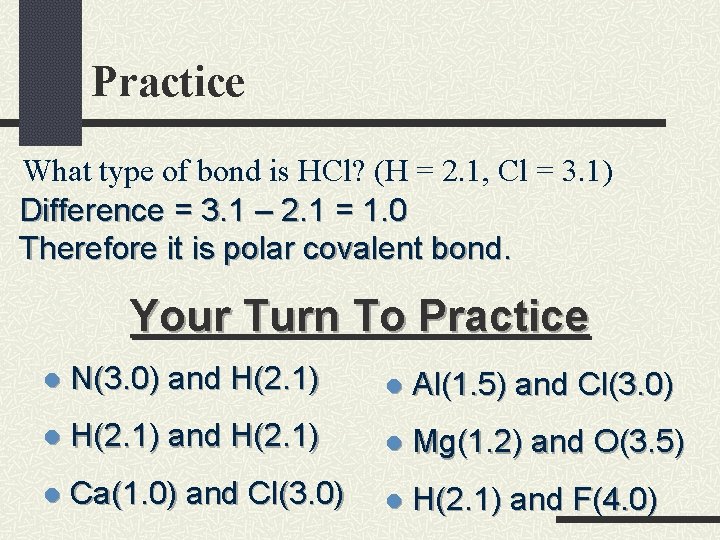 Practice

What type of bond is HCl? (H = 2.1, Cl = 3.1)

Difference = 3.1 – 2.1 = 1.0

Therefore it is polar covalent bond.

Your Turn To Practice

- N(3.0) and H(2.1)
- H(2.1) and H(2.1)
- Ca(1.0) and Cl(3.0)

- Al(1.5) and Cl(3.0)
- Mg(1.2) and O(3.5)
- H(2.1) and F(4.0)